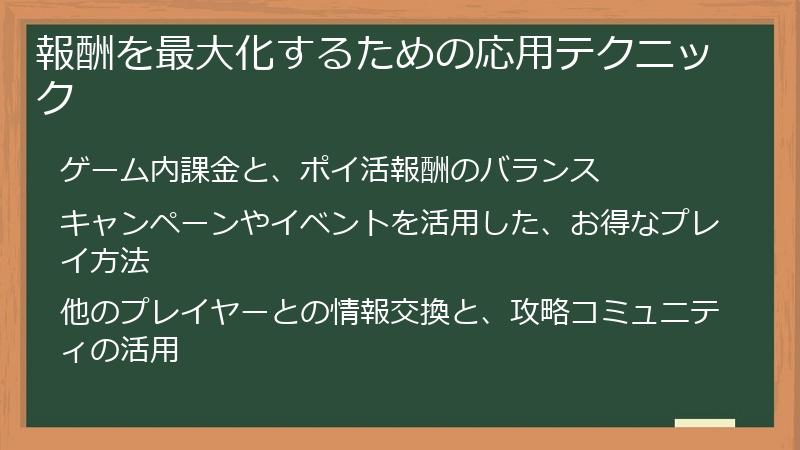 報酬を最大化するための応用テクニック

ゲーム内課金と、ポイ活報酬のバランス

キャンペーンやイベントを活用した、お得なプレイ方法

他のプレイヤーとの情報交換と、攻略コミュニティの活用